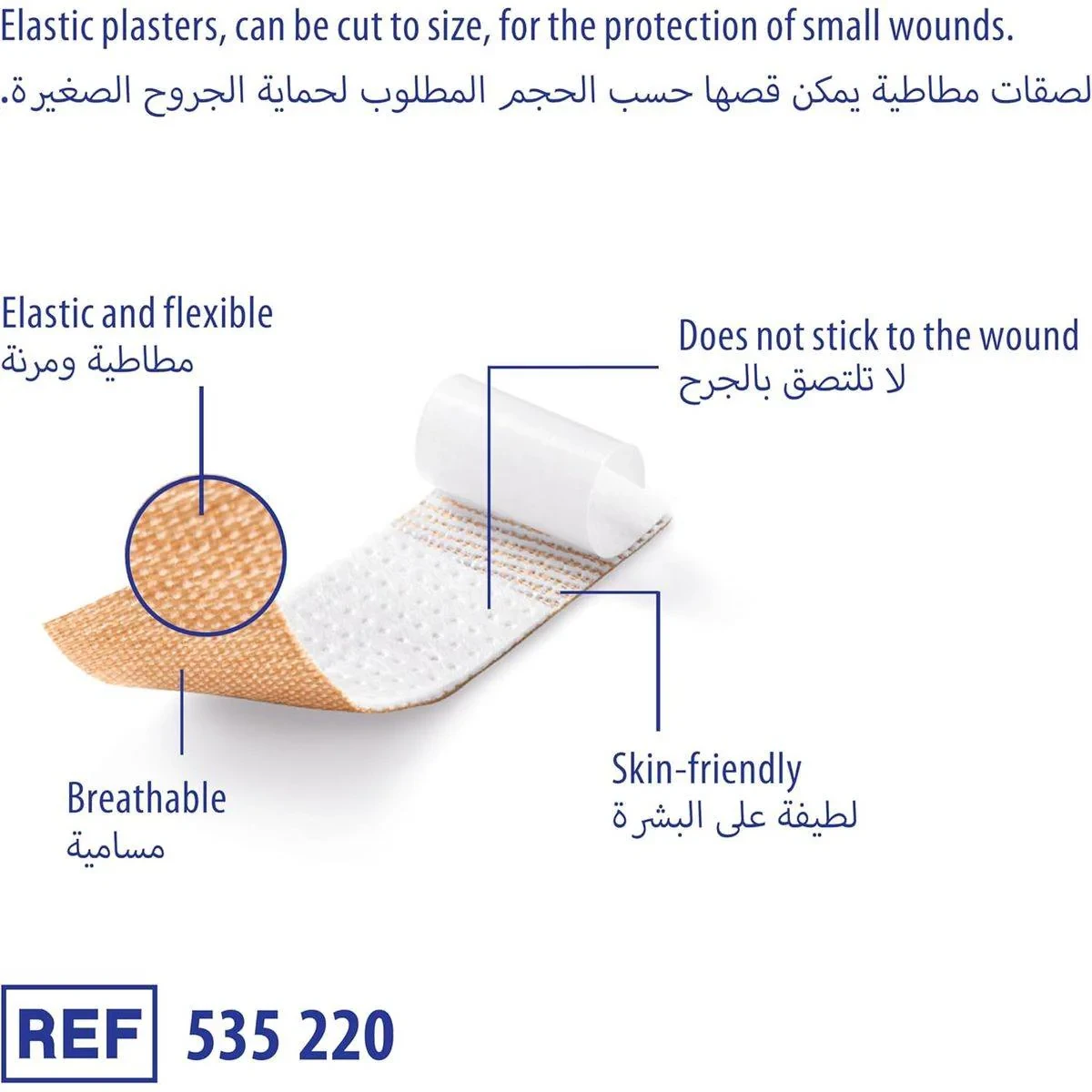 Elastic plasters, can be cut to size, for the protection of small wounds.
لصقات مطاطية يمكن قصها حسب الحجم المطلوب لحماية الجروح الصغيرة.

Elastic and flexible
مطاطية ومرنة

Does not stick to the wound
لا تلتصق بالجرح

Breathable
مسامية

Skin-friendly
لطيفة على البشرة

REF 535 220